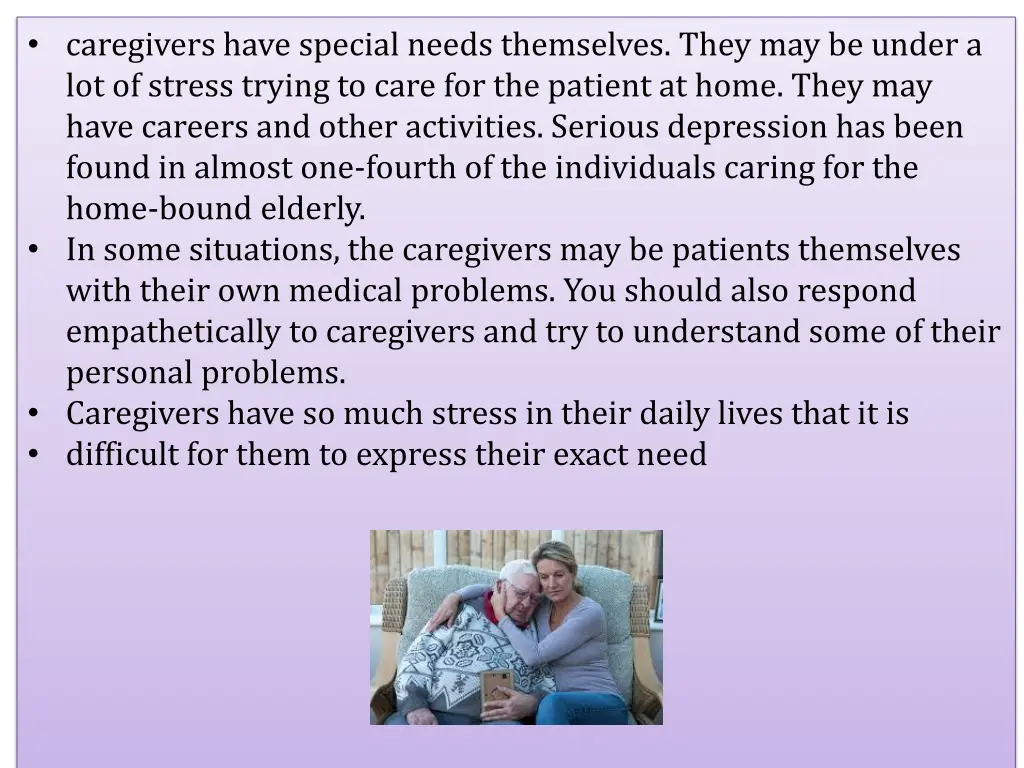 • caregivers have special needs themselves. They may be under a lot of stress trying to care for the patient at home. They may have careers and other activities. Serious depression has been found in almost one-fourth of the individuals caring for the home-bound elderly.
• In some situations, the caregivers may be patients themselves with their own medical problems. You should also respond empathetically to caregivers and try to understand some of their personal problems.
• Caregivers have so much stress in their daily lives that it is
• difficult for them to express their exact need